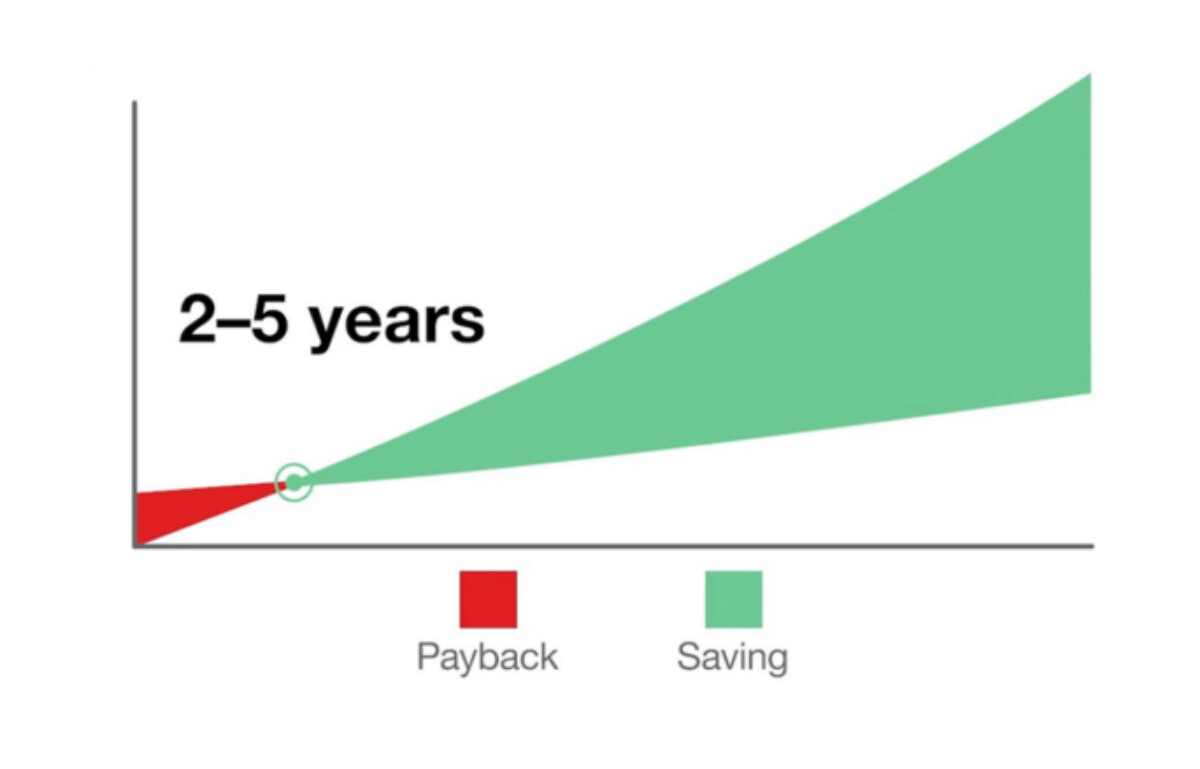 2–5 years

Payback

Saving